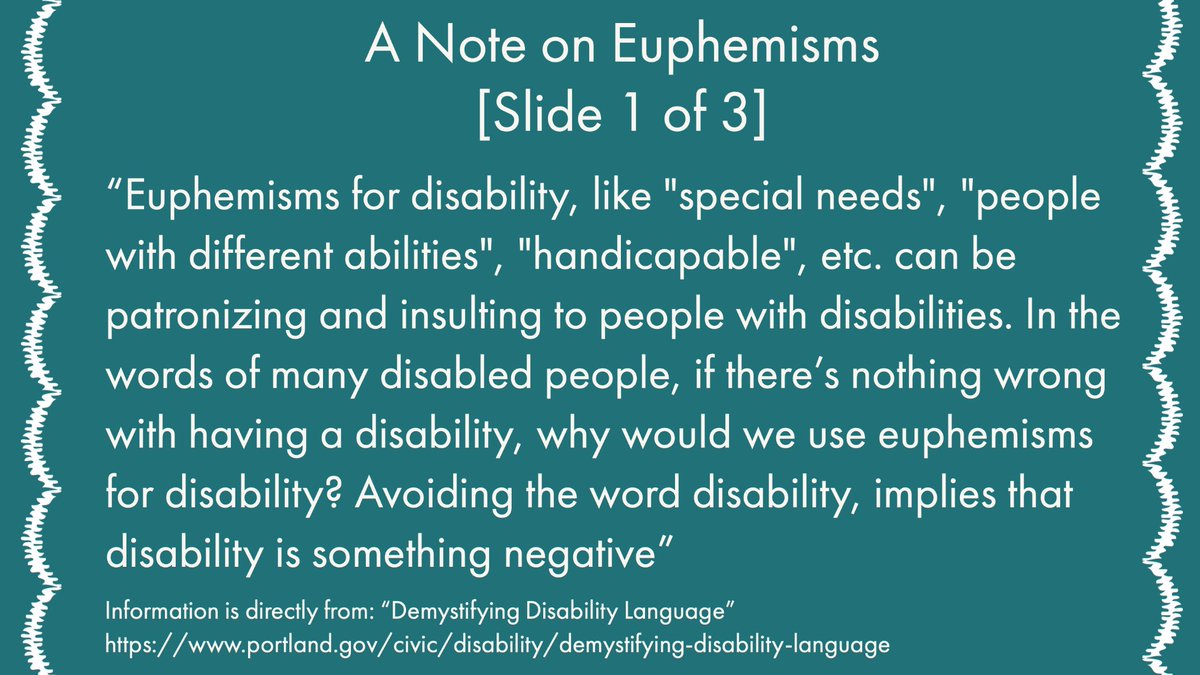 A Note on Euphemisms
[Slide 1 of 3]

“Euphemisms for disability, like "special needs", "people with different abilities", "handicapable", etc. can be patronizing and insulting to people with disabilities. In the words of many disabled people, if there’s nothing wrong with having a disability, why would we use euphemisms for disability? Avoiding the word disability, implies that disability is something negative”

Information is directly from: “Demystifying Disability Language”
https://www.portland.gov/civic/disability/demystifying-disability-language